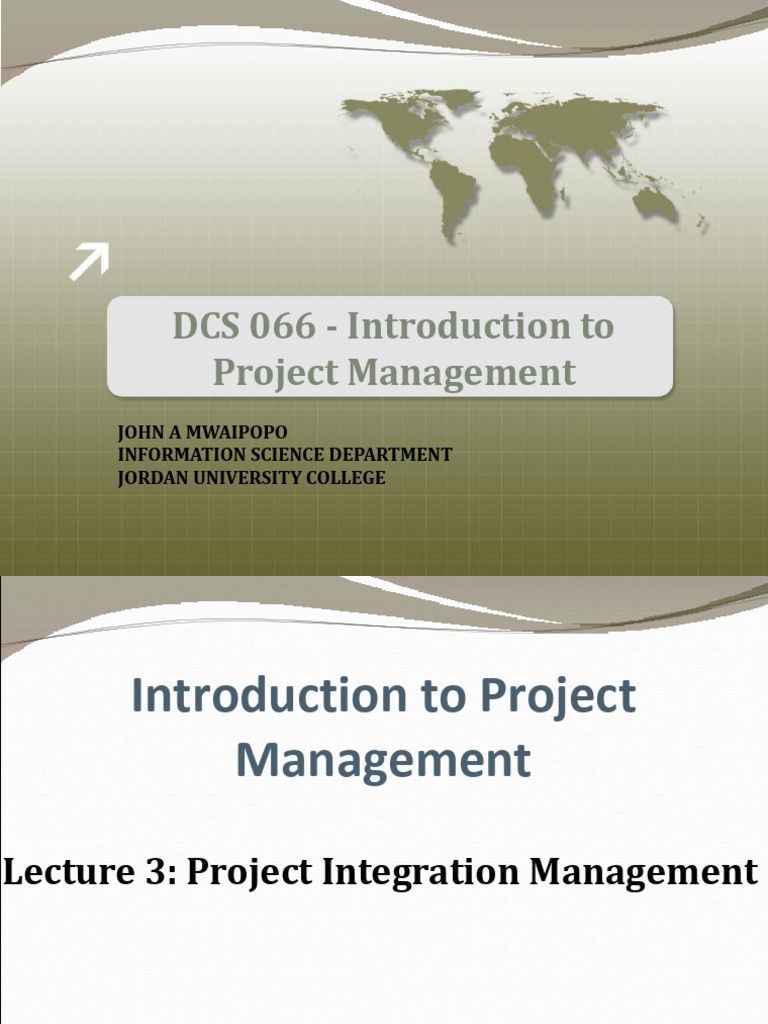 DCS 066 - Introduction to Project Management

JOHN A MWAIPOPO
INFORMATION SCIENCE DEPARTMENT
JORDAN UNIVERSITY COLLEGE

Introduction to Project Management

Lecture 3: Project Integration Management